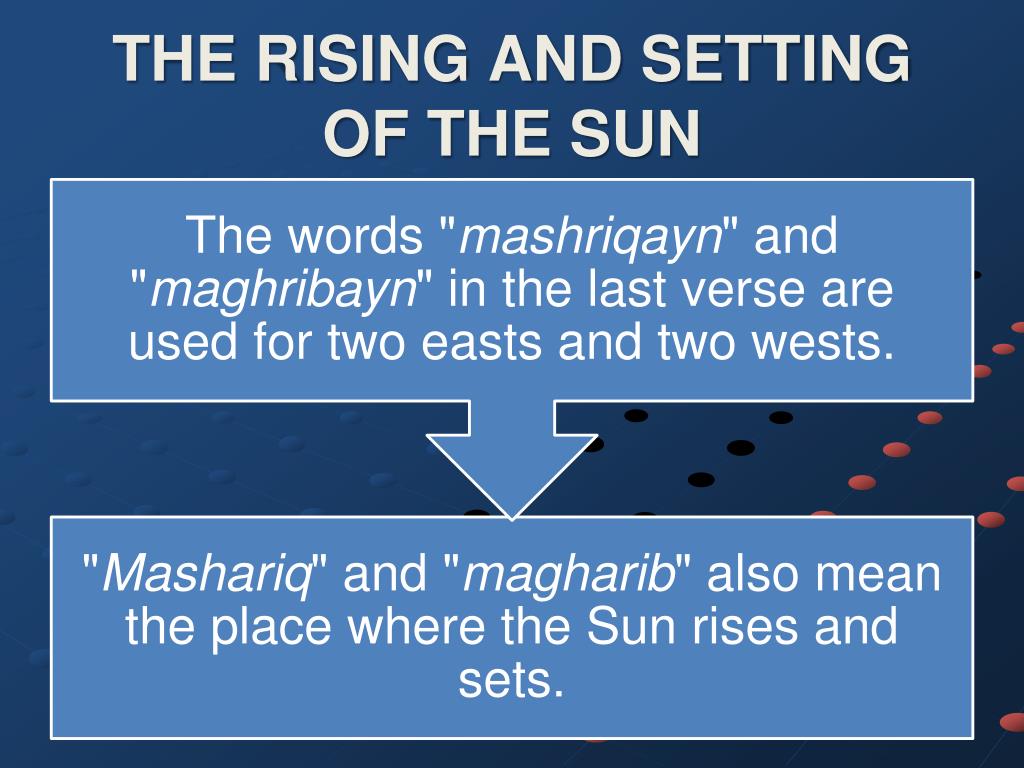 THE RISING AND SETTING OF THE SUN

The words "mashriqayn" and "maghribayn" in the last verse are used for two easts and two wests.

"Mashariq" and "magharib" also mean the place where the Sun rises and sets.